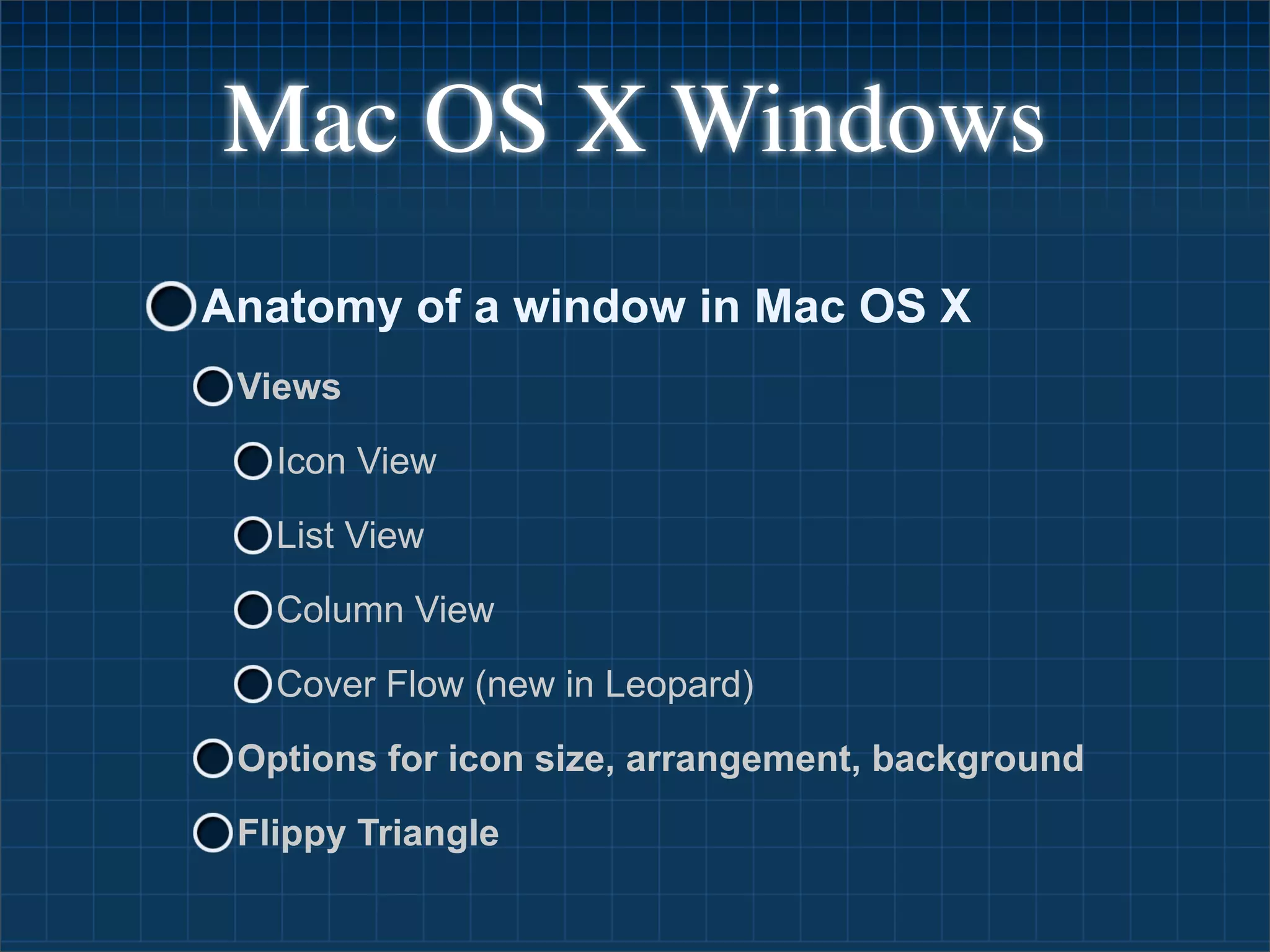 Mac OS X Windows

Anatomy of a window in Mac OS X

Views

Icon View

List View

Column View

Cover Flow (new in Leopard)

Options for icon size, arrangement, background

Flippy Triangle